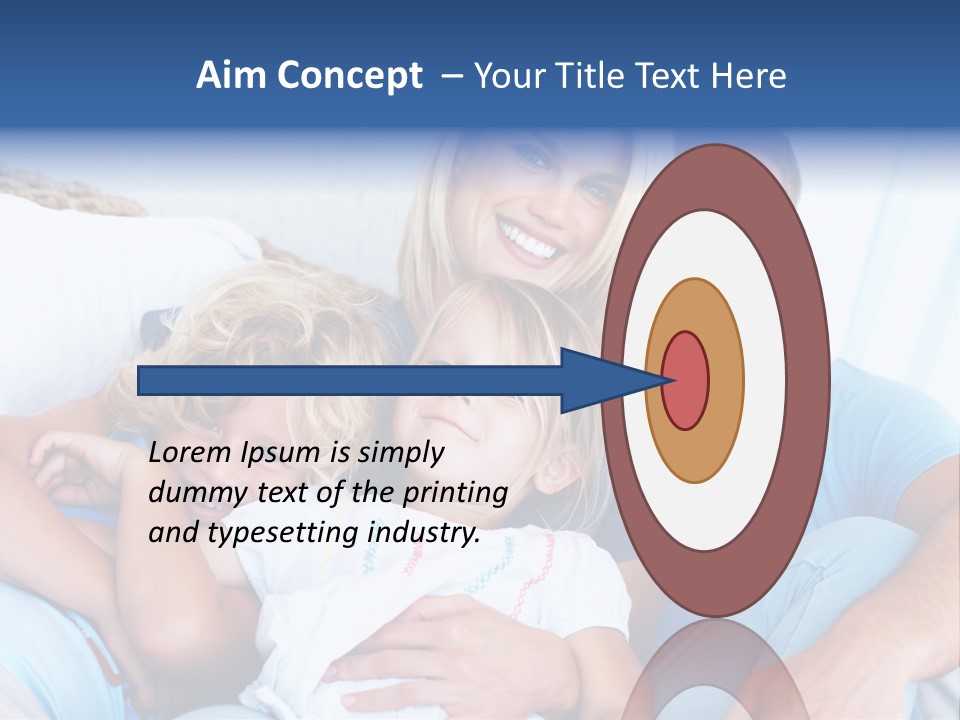 Aim Concept – Your Title Text Here

Lorem Ipsum is simply dummy text of the printing and typesetting industry.